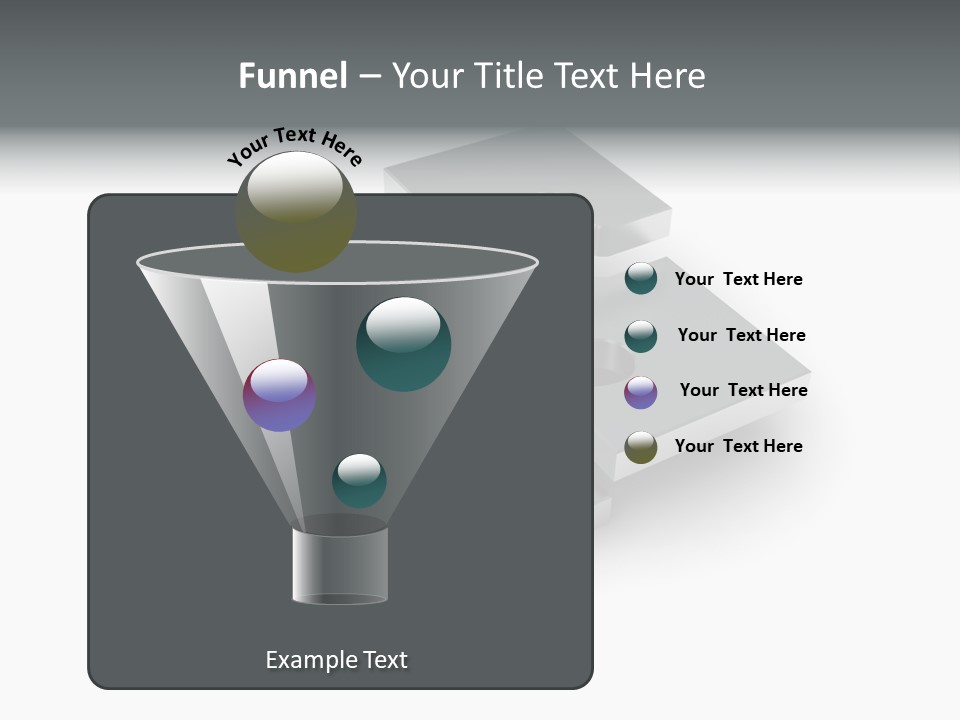 Funnel – Your Title Text Here

Your Text Here

Your Text Here

Your Text Here

Your Text Here

Your Text Here

Example Text